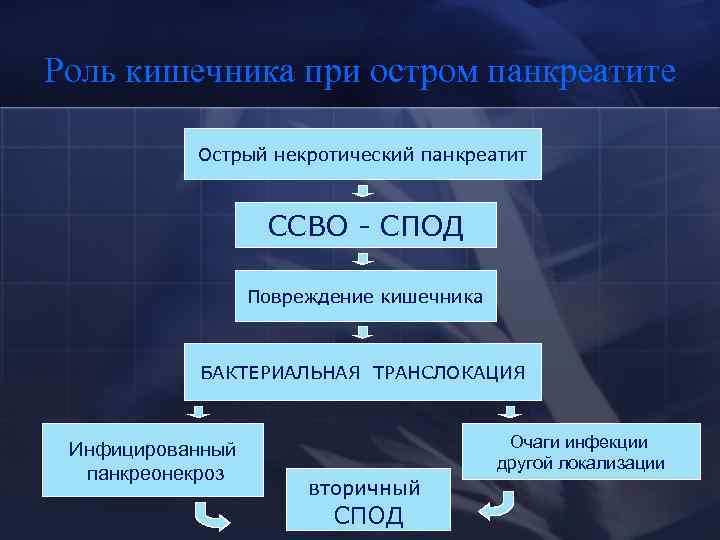 Роль кишечника при остром панкреатите

Острый некротический панкреатит

ССВО - СПОД

Повреждение кишечника

БАКТЕРИАЛЬНАЯ ТРАНСЛОКАЦИЯ

Инфицированный панкреонекроз

Очаги инфекции другой локализации

вторичный СПОД